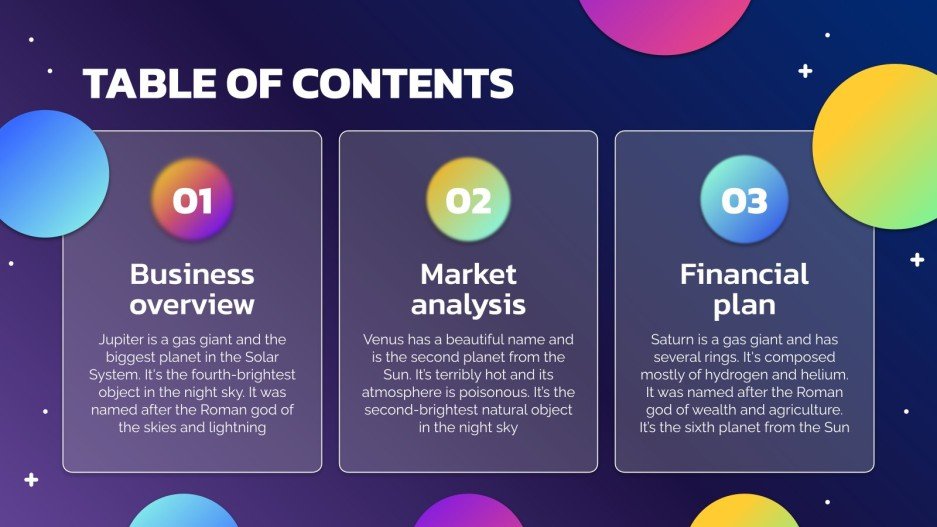 TABLE OF CONTENTS

01

Business overview

Jupiter is a gas giant and the biggest planet in the Solar System. It's the fourth-brightest object in the night sky. It was named after the Roman god of the skies and lightning

02

Market analysis

Venus has a beautiful name and is the second planet from the Sun. It's terribly hot and its atmosphere is poisonous. It's the second-brightest natural object in the night sky

03

Financial plan

Saturn is a gas giant and has several rings. It's composed mostly of hydrogen and helium. It was named after the Roman god of wealth and agriculture. It's the sixth planet from the Sun